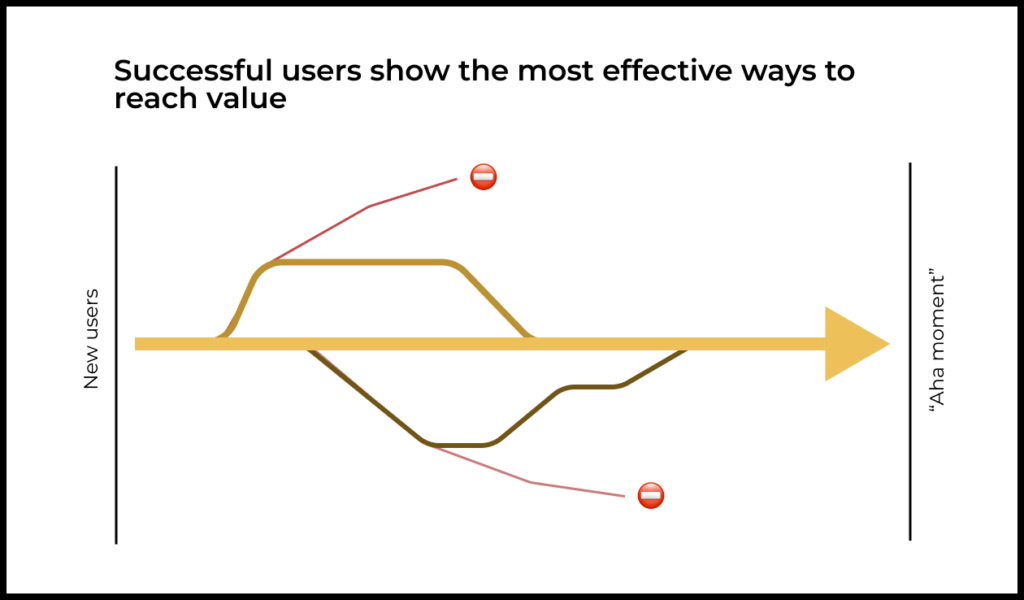 Successful users show the most effective ways to reach value

New users

“Aha moment”